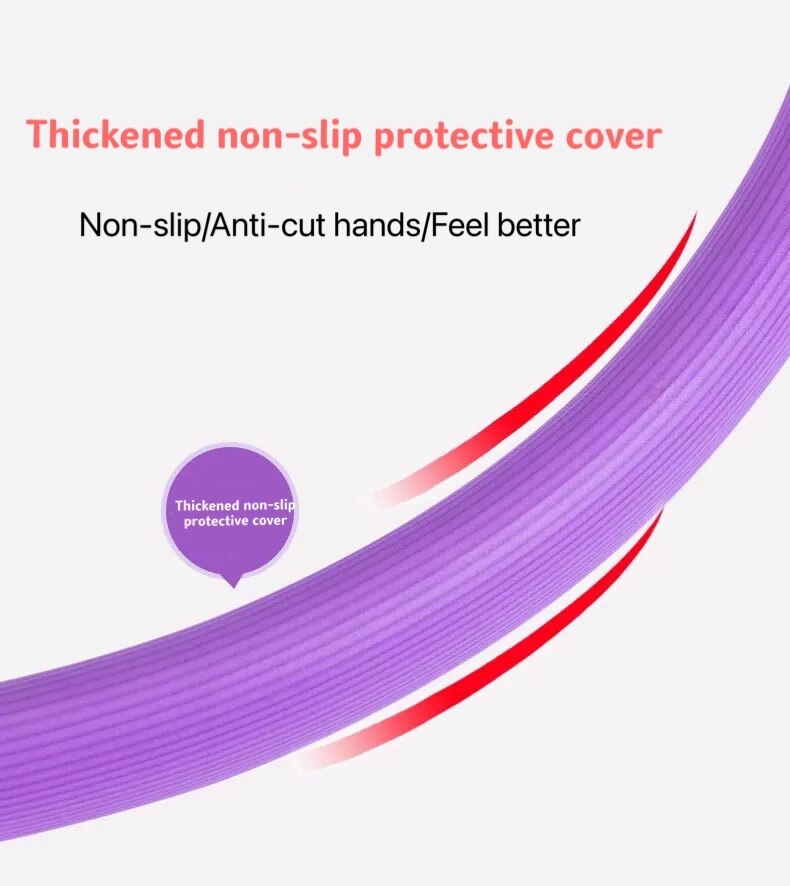 Thickened non-slip protective cover

Non-slip/Anti-cut hands/Feel better

Thickened non-slip protective cover